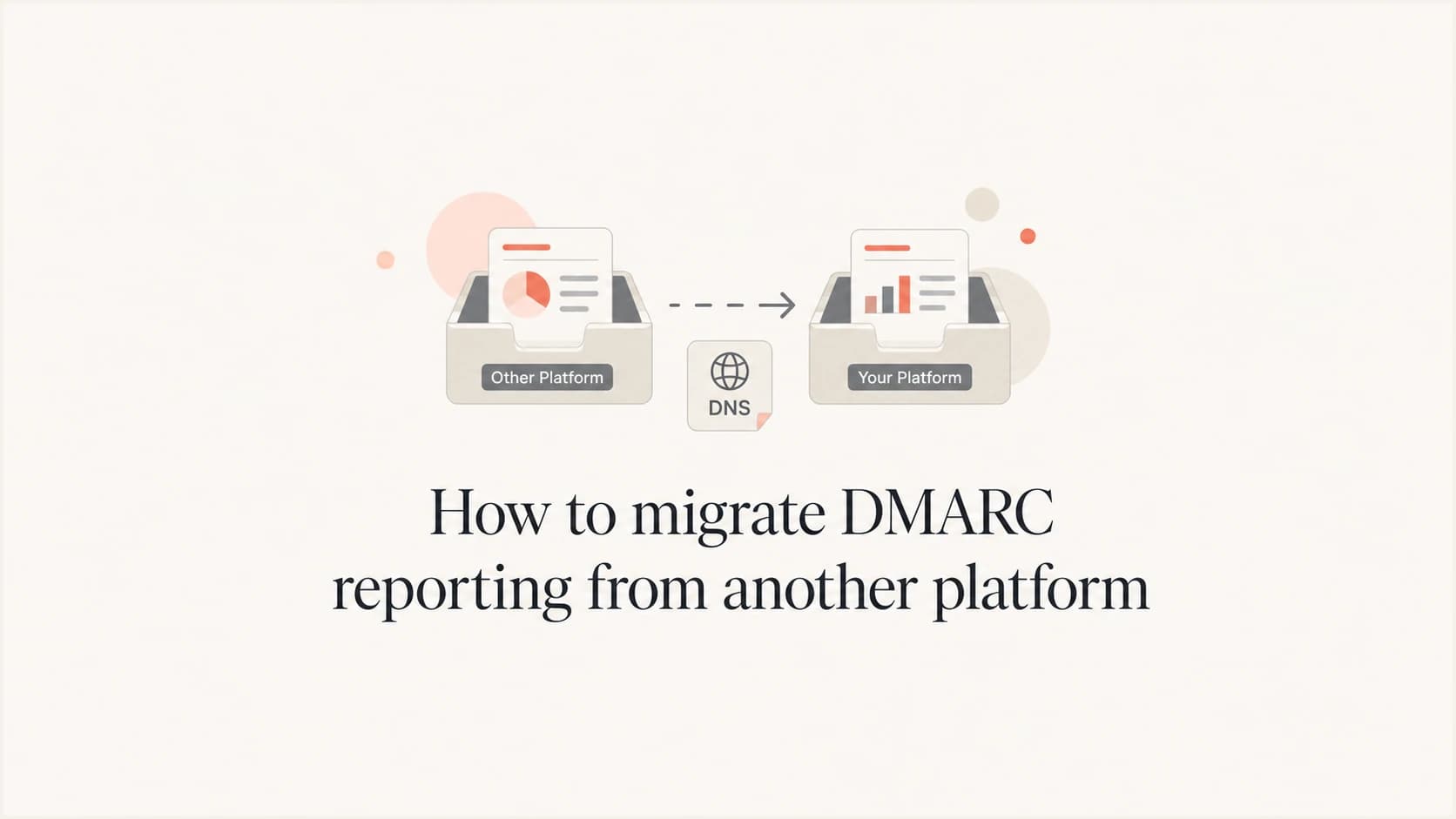 Other Platform

DNS

Your Platform

How to migrate DMARC reporting from another platform